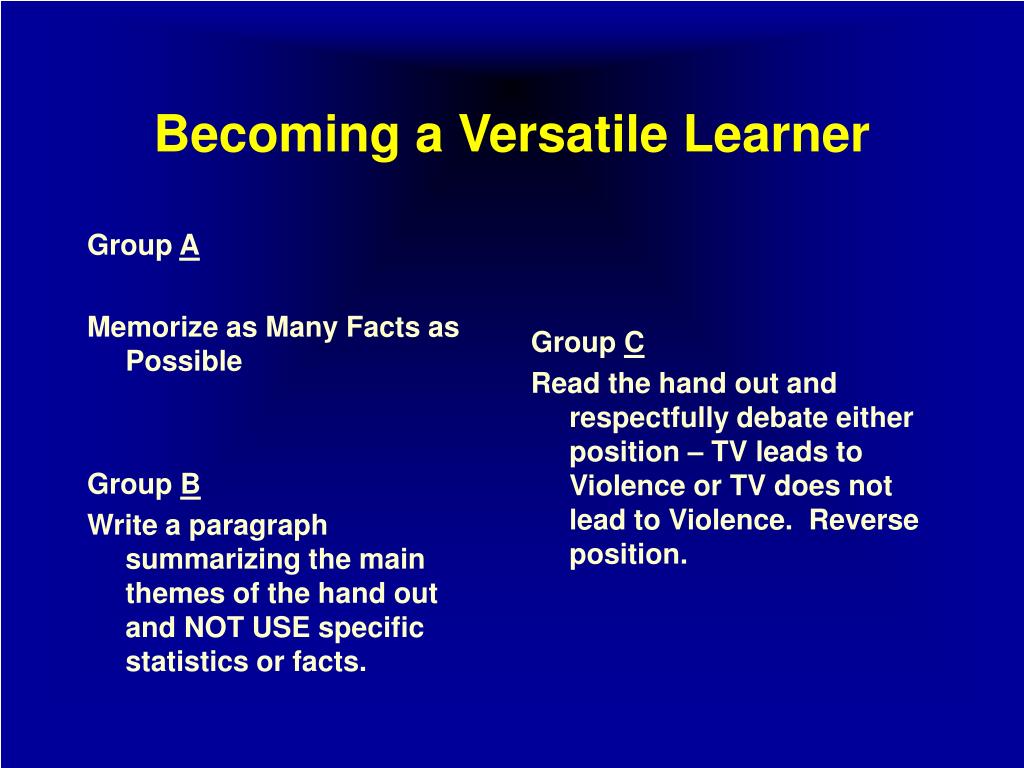 Becoming a Versatile Learner

Group A

Memorize as Many Facts as Possible

Group B

Write a paragraph summarizing the main themes of the hand out and NOT USE specific statistics or facts.

Group C

Read the hand out and respectfully debate either position – TV leads to Violence or TV does not lead to Violence. Reverse position.